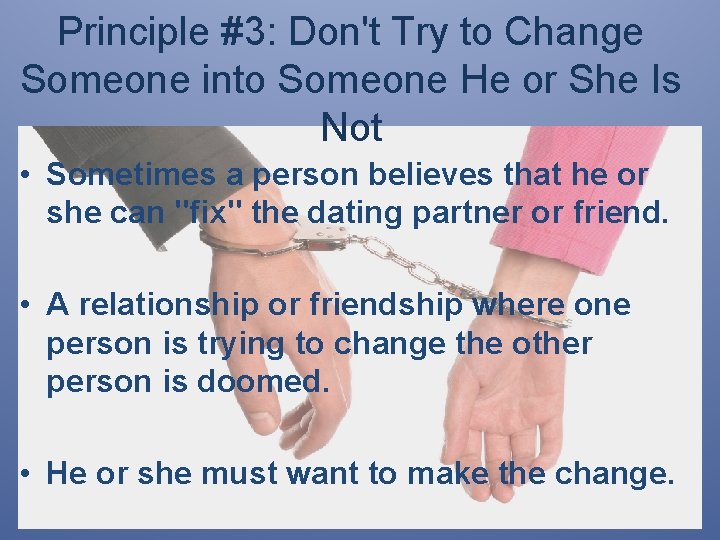 Principle #3: Don't Try to Change Someone into Someone He or She Is Not

• Sometimes a person believes that he or she can "fix" the dating partner or friend.

• A relationship or friendship where one person is trying to change the other person is doomed.

• He or she must want to make the change.